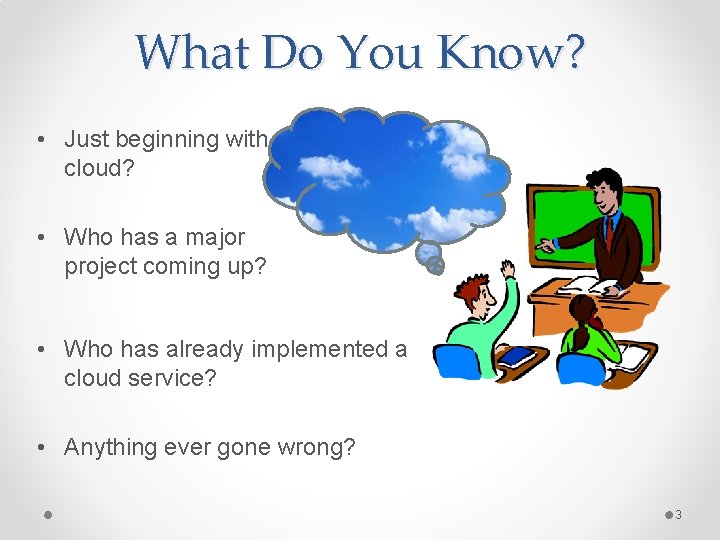 What Do You Know?

• Just beginning with cloud?

• Who has a major project coming up?

• Who has already implemented a cloud service?

• Anything ever gone wrong?

3